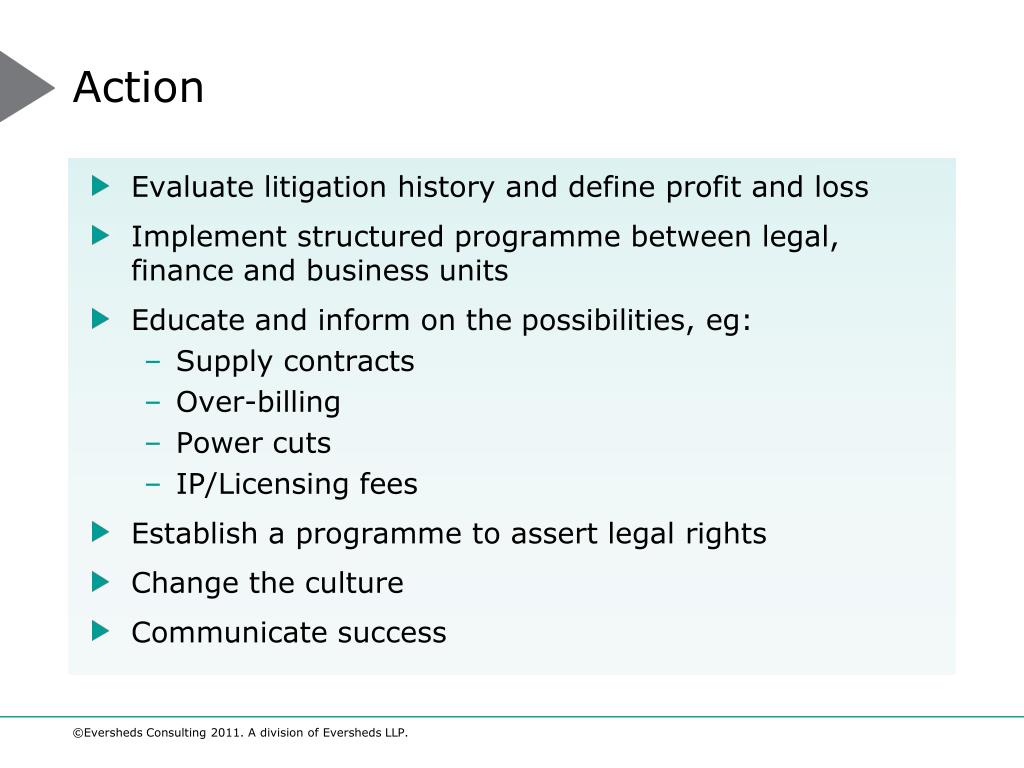 Action

Evaluate litigation history and define profit and loss

Implement structured programme between legal, finance and business units

Educate and inform on the possibilities, eg:
– Supply contracts
– Over-billing
– Power cuts
– IP/Licensing fees

Establish a programme to assert legal rights

Change the culture

Communicate success

©Eversheds Consulting 2011. A division of Eversheds LLP.